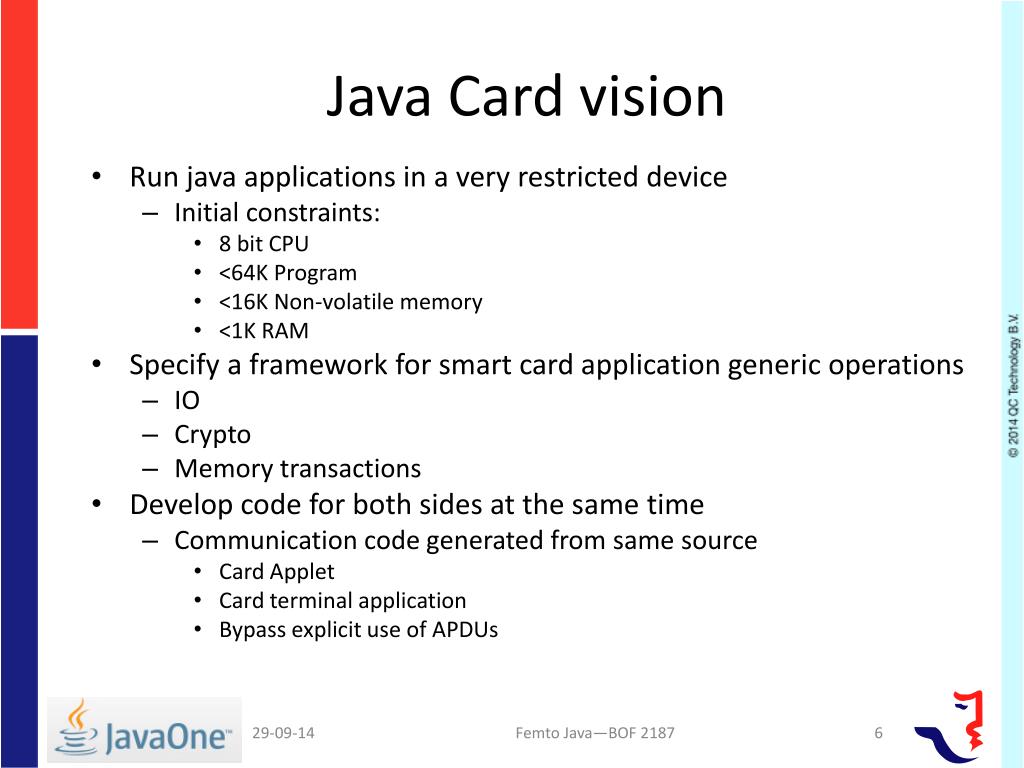 Java Card vision

• Run java applications in a very restricted device
  – Initial constraints:
    • 8 bit CPU
    • <64K Program
    • <16K Non-volatile memory
    • <1K RAM
• Specify a framework for smart card application generic operations
  – IO
  – Crypto
  – Memory transactions
• Develop code for both sides at the same time
  – Communication code generated from same source
    • Card Applet
    • Card terminal application
    • Bypass explicit use of APDUs

© 2014 QC Technology B.V.

JavaOne™

29-09-14

Femto Java—BOF 2187

6